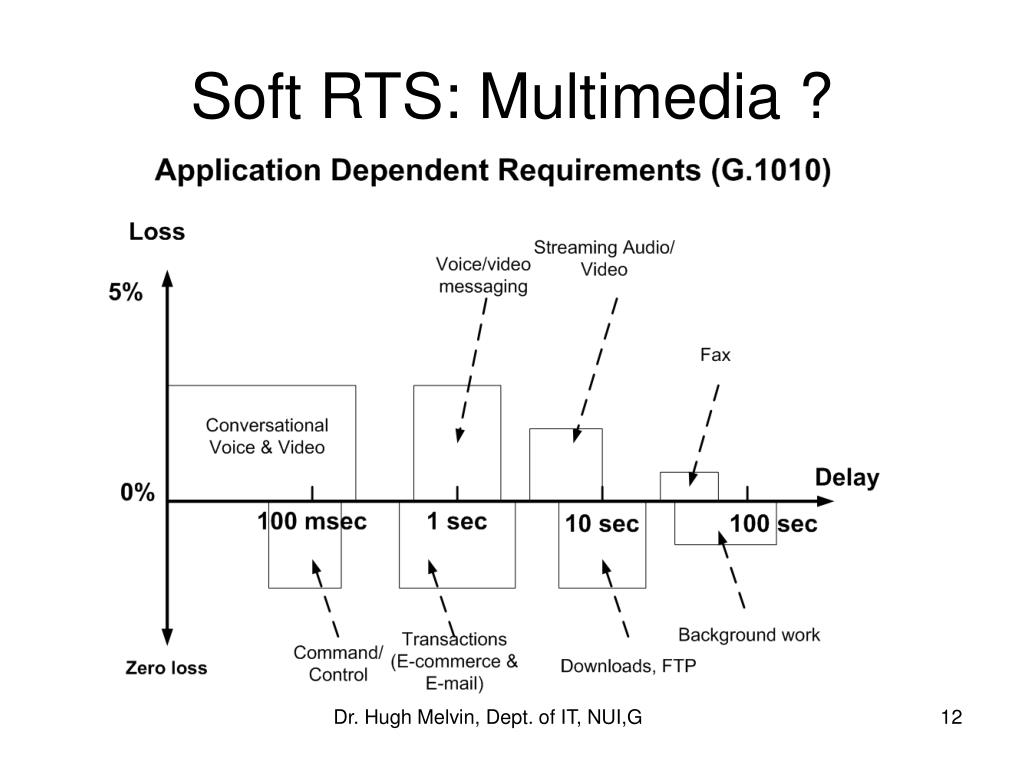 Soft RTS: Multimedia ?

Application Dependent Requirements (G.1010)

Loss

5%

0%

Zero loss

Voice/video messaging

Streaming Audio/ Video

Fax

Conversational Voice & Video

Delay

100 msec

1 sec

10 sec

100 sec

Command/ Control

Transactions (E-commerce & E-mail)

Downloads, FTP

Background work

Dr. Hugh Melvin, Dept. of IT, NUI,G

12